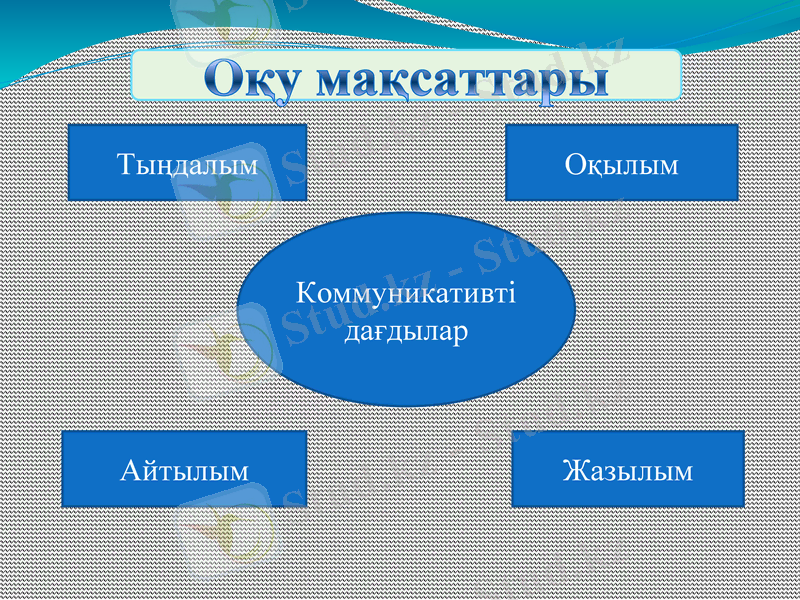 Оқу мақсаттары

Тыңдалым

Оқылым

Коммуникативті дағдылар

Айтылым

Жазылым

Stud.kz - Stud.kz